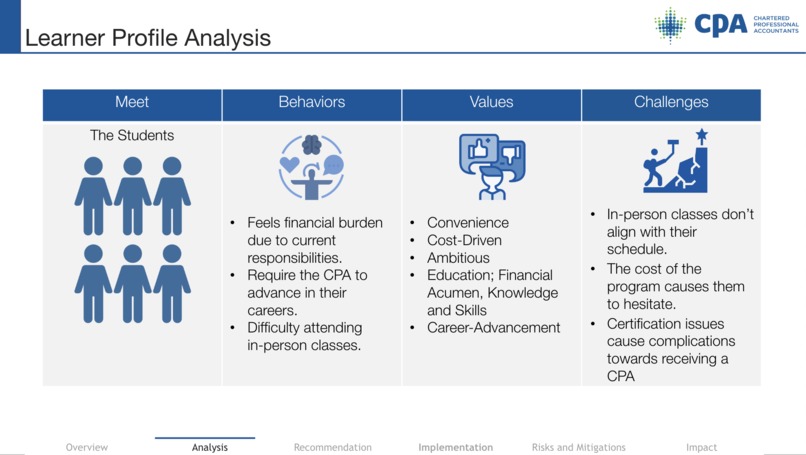 Learner Profile Analysis

CPA CHARTERED PROFESSIONAL ACCOUNTANTS

| Meet | Behaviors | Values | Challenges |
|---|---|---|---|
| The Students | • Feels financial burden due to current responsibilities. • Require the CPA to advance in their careers. • Difficulty attending in-person classes. | • Convenience • Cost-Driven • Ambitious • Education; Financial Acumen, Knowledge and Skills • Career-Advancement | • In-person classes don't align with their schedule. • The cost of the program causes them to hesitate. • Certification issues cause complications towards receiving a CPA |

Overview Analysis Recommendation Implementation Risks and Mitigations Impact